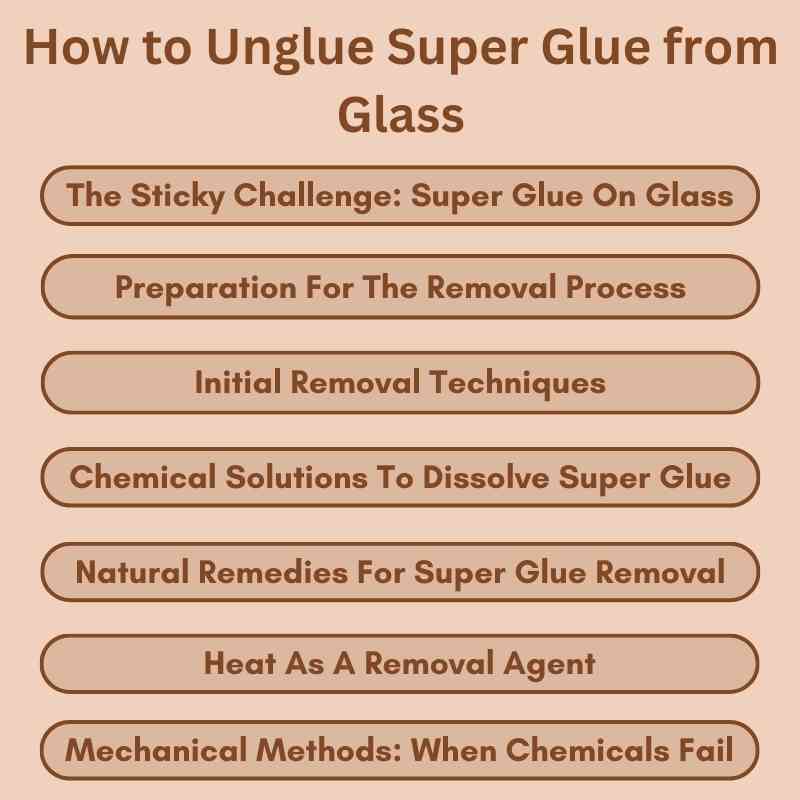 How to Unglue Super Glue from Glass

The Sticky Challenge: Super Glue On Glass

Preparation For The Removal Process

Initial Removal Techniques

Chemical Solutions To Dissolve Super Glue

Natural Remedies For Super Glue Removal

Heat As A Removal Agent

Mechanical Methods: When Chemicals Fail